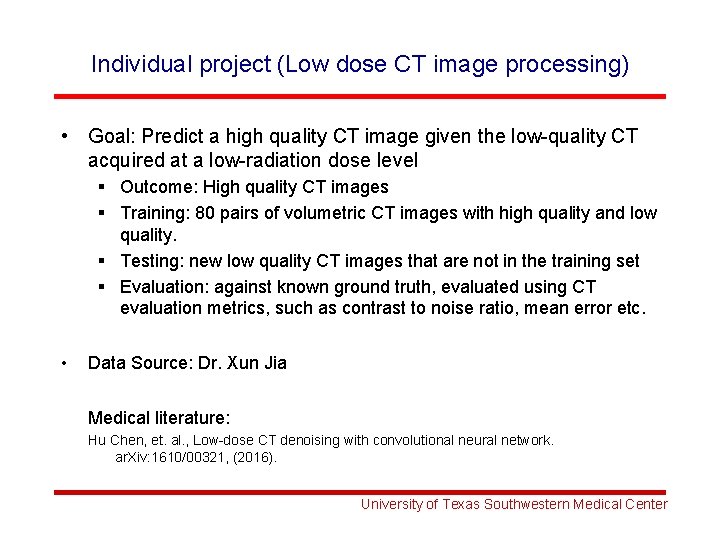 Individual project (Low dose CT image processing)

• Goal: Predict a high quality CT image given the low-quality CT acquired at a low-radiation dose level

▪ Outcome: High quality CT images

▪ Training: 80 pairs of volumetric CT images with high quality and low quality.

▪ Testing: new low quality CT images that are not in the training set

▪ Evaluation: against known ground truth, evaluated using CT evaluation metrics, such as contrast to noise ratio, mean error etc.

• Data Source: Dr. Xun Jia

Medical literature:

Hu Chen, et. al., Low-dose CT denoising with convolutional neural network. arXiv:1610/00321, (2016).

University of Texas Southwestern Medical Center